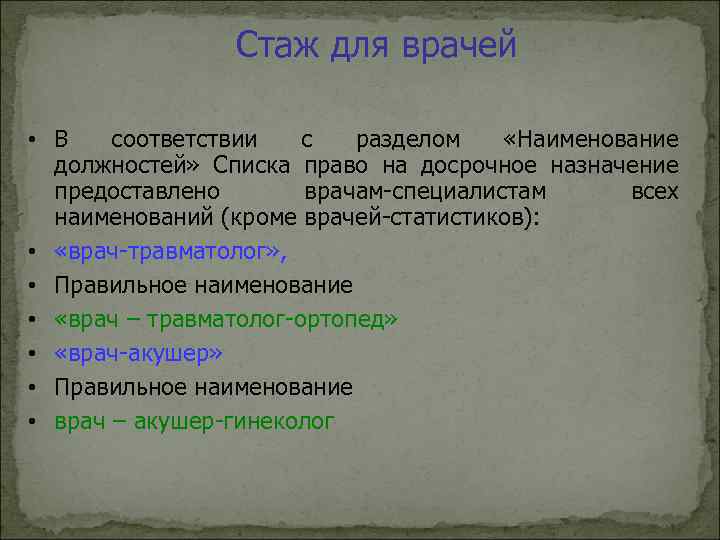 Стаж для врачей

• В соответствии с разделом «Наименование должностей» Списка право на досрочное назначение предоставлено врачам-специалистам всех наименований (кроме врачей-статистиков):
• «врач-травматолог»,
• Правильное наименование
• «врач – травматолог-ортопед»
• «врач-акушер»
• Правильное наименование
• врач – акушер-гинеколог